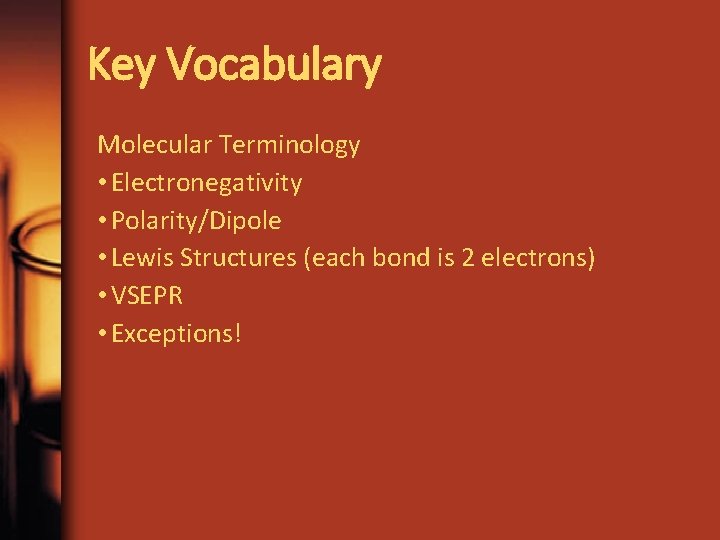 Key Vocabulary

Molecular Terminology

• Electronegativity
• Polarity/Dipole
• Lewis Structures (each bond is 2 electrons)
• VSEPR
• Exceptions!